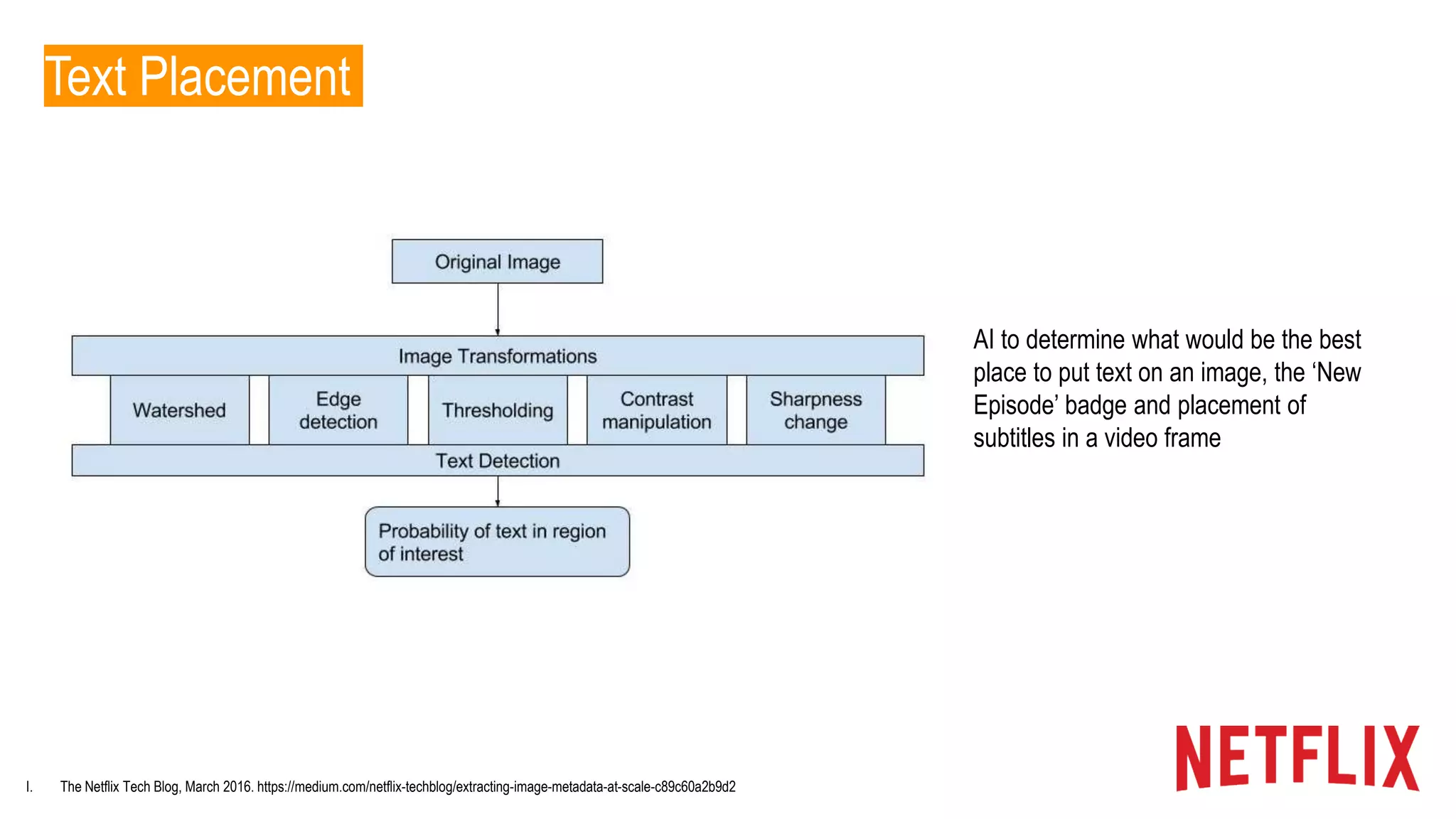 Text Placement

Original Image

Image Transformations

Watershed

Edge detection

Thresholding

Contrast manipulation

Sharpness change

Text Detection

Probability of text in region of interest

AI to determine what would be the best place to put text on an image, the ‘New Episode’ badge and placement of subtitles in a video frame

I. The Netflix Tech Blog, March 2016. https://medium.com/netflix-techblog/extracting-image-metadata-at-scale-c89c60a2b9d2

NETFLIX